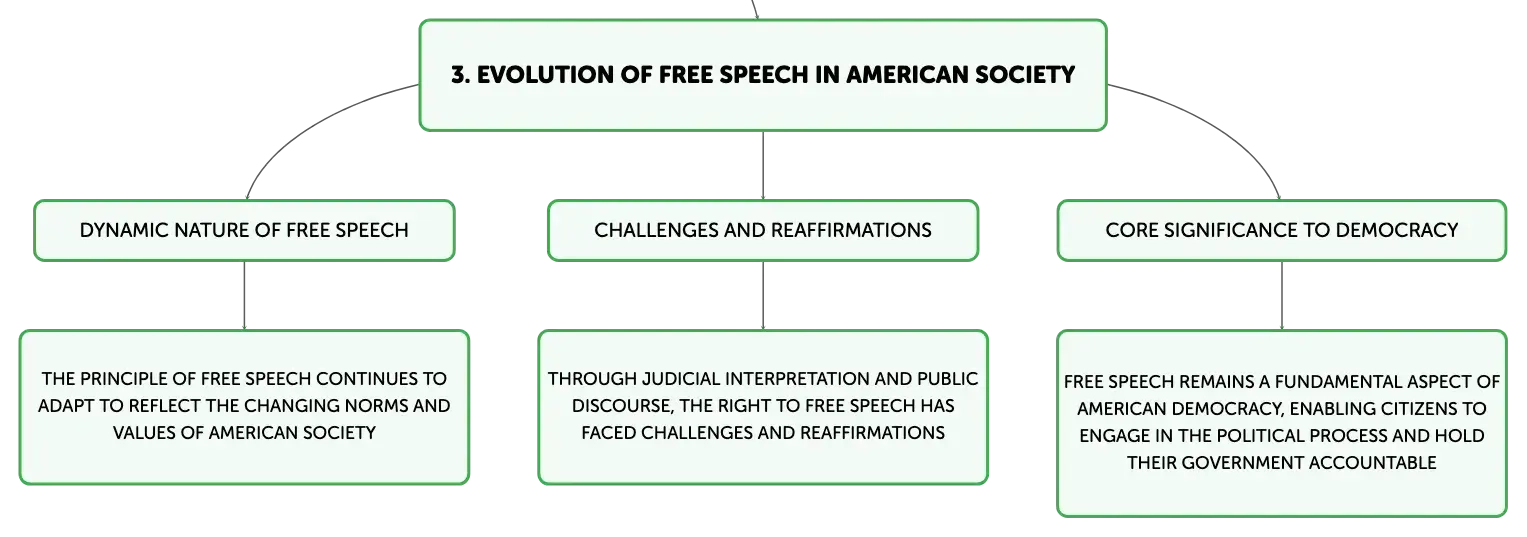 3. EVOLUTION OF FREE SPEECH IN AMERICAN SOCIETY

DYNAMIC NATURE OF FREE SPEECH

THE PRINCIPLE OF FREE SPEECH CONTINUES TO ADAPT TO REFLECT THE CHANGING NORMS AND VALUES OF AMERICAN SOCIETY

CHALLENGES AND REAFFIRMATIONS

THROUGH JUDICIAL INTERPRETATION AND PUBLIC DISCOURSE, THE RIGHT TO FREE SPEECH HAS FACED CHALLENGES AND REAFFIRMATIONS

CORE SIGNIFICANCE TO DEMOCRACY

FREE SPEECH REMAINS A FUNDAMENTAL ASPECT OF AMERICAN DEMOCRACY, ENABLING CITIZENS TO ENGAGE IN THE POLITICAL PROCESS AND HOLD THEIR GOVERNMENT ACCOUNTABLE